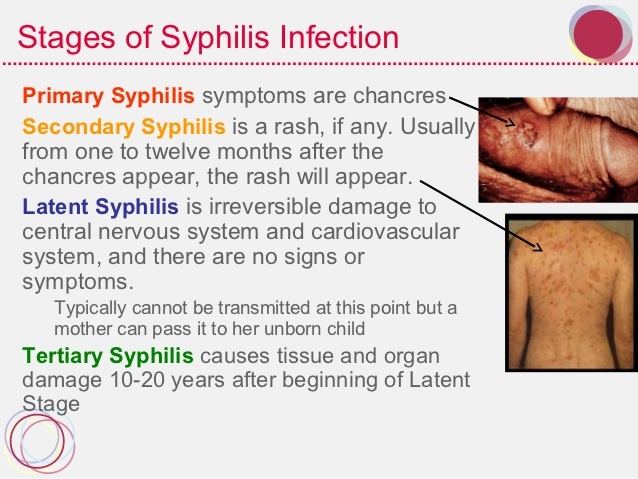 Stages of Syphilis Infection

Primary Syphilis symptoms are chancres

Secondary Syphilis is a rash, if any. Usually from one to twelve months after the chancres appear, the rash will appear.

Latent Syphilis is irreversible damage to central nervous system and cardiovascular system, and there are no signs or symptoms.

Typically cannot be transmitted at this point but a mother can pass it to her unborn child

Tertiary Syphilis causes tissue and organ damage 10-20 years after beginning of Latent Stage